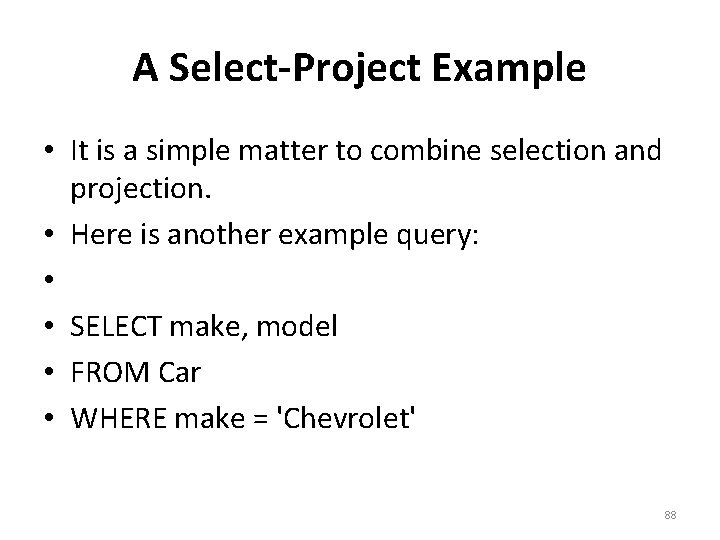 A Select-Project Example

• It is a simple matter to combine selection and projection.
• Here is another example query:
•
• SELECT make, model
• FROM Car
• WHERE make = 'Chevrolet'

88